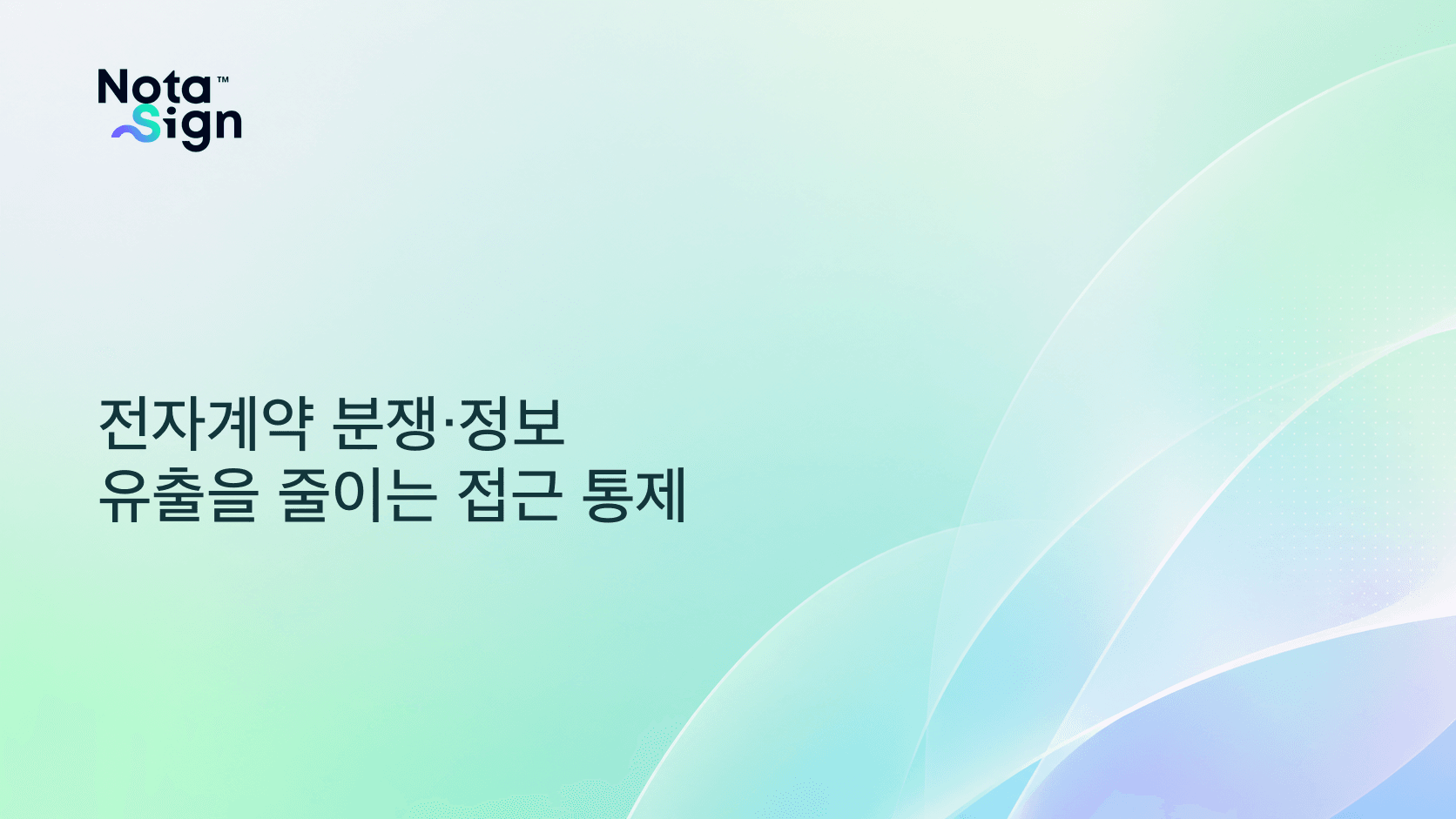 Nota™
Sign

전자계약 분쟁·정보
유출을 줄이는 접근 통제